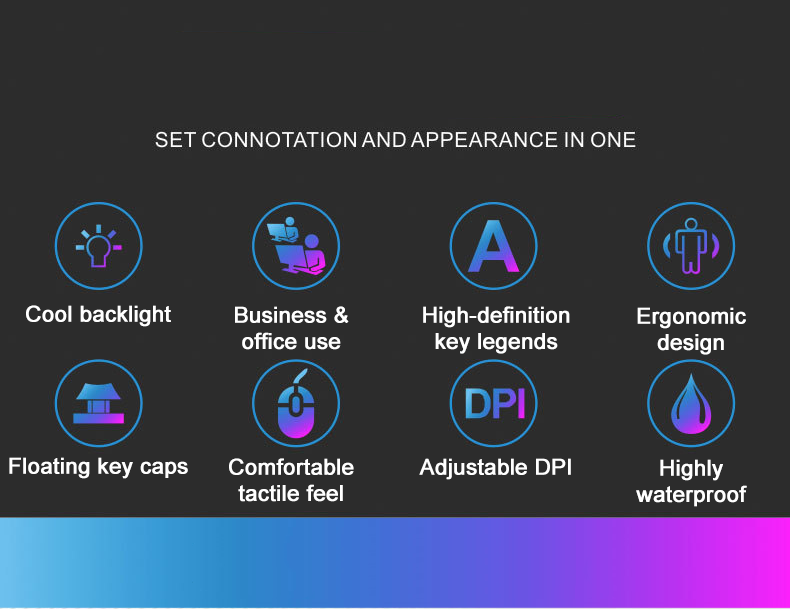 SET CONNOTATION AND APPEARANCE IN ONE

A

Cool backlight

Business & office use

High-definition key legends

Ergonomic design

DPI

Floating key caps

Comfortable tactile feel

Adjustable DPI

Highly waterproof